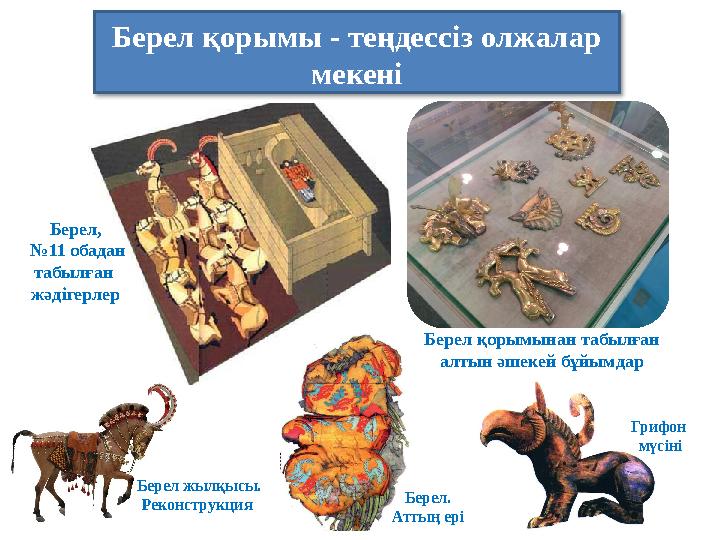 Берел қорымы - теңдессіз олжалар мекені

Берел, №11 обадан табылған жәдігерлер

Берел қорымынан табылған алтын әшекей бұйымдар

Берел жылқысы. Реконструкция

Берел. Аттың ері

Грифон мүсіні